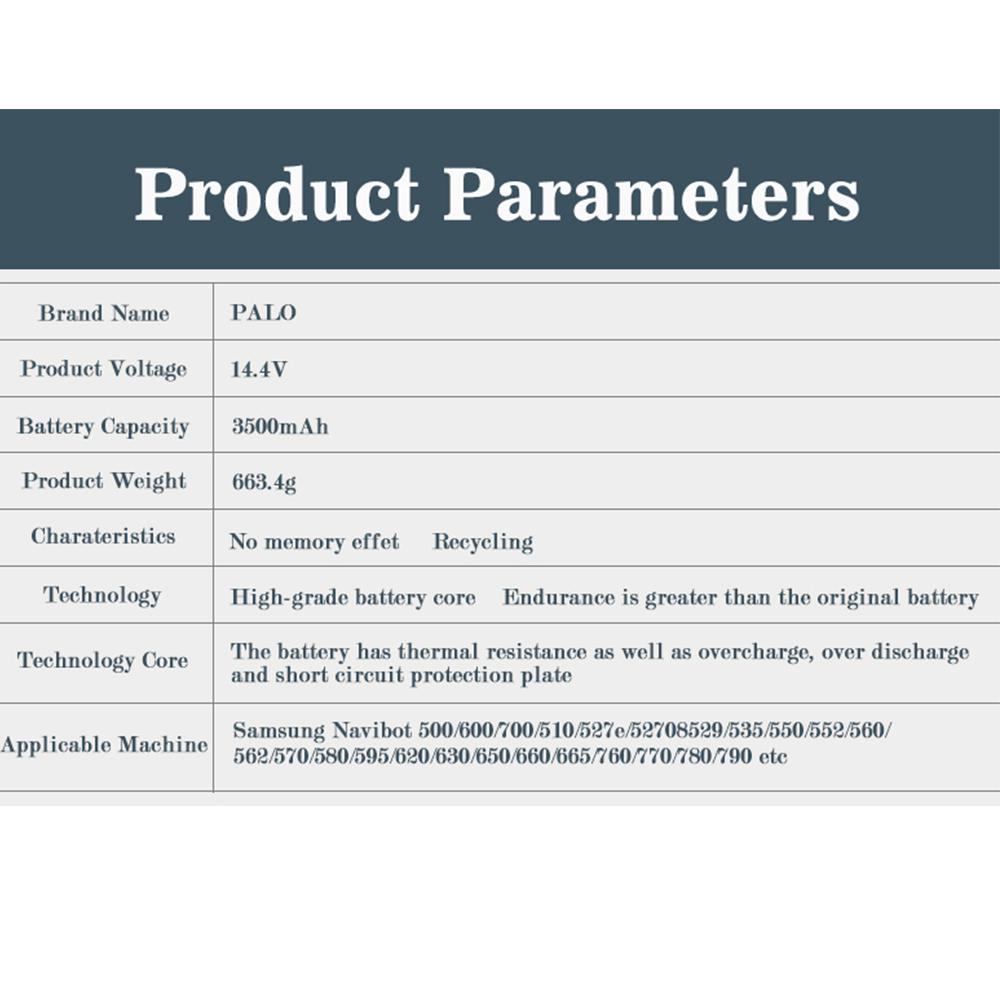 Product Parameters

| Brand Name | PALO |
|---|---|
| Product Voltage | 14.4V |
| Battery Capacity | 3500mAh |
| Product Weight | 663.4g |
| Charateristics | No memory effet Recycling |
| Technology | High-grade battery core Endurance is greater than the original battery |
| Technology Core | The battery has thermal resistance as well as overcharge, over discharge and short circuit protection plate |
| Applicable Machine | Samsung Navibot 500/600/700/510/527e/52708529/535/550/552/560/562/570/580/595/620/630/650/660/665/760/770/780/790 etc |